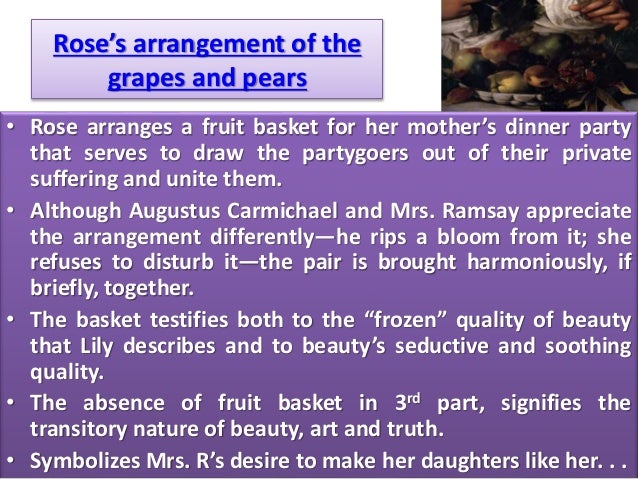 Rose's arrangement of the grapes and pears

• Rose arranges a fruit basket for her mother's dinner party that serves to draw the partygoers out of their private suffering and unite them.

• Although Augustus Carmichael and Mrs. Ramsay appreciate the arrangement differently—he rips a bloom from it; she refuses to disturb it—the pair is brought harmoniously, if briefly, together.

• The basket testifies both to the "frozen" quality of beauty that Lily describes and to beauty's seductive and soothing quality.

• The absence of fruit basket in 3$^{rd}$ part, signifies the transitory nature of beauty, art and truth.

• Symbolizes Mrs. R's desire to make her daughters like her. . .